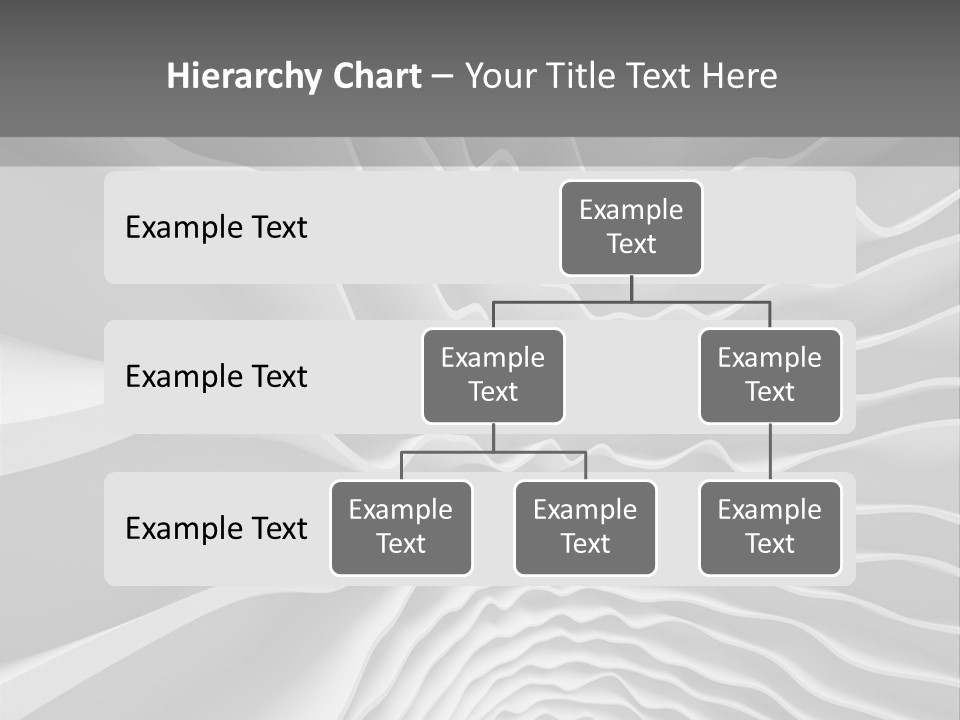 Hierarchy Chart – Your Title Text Here

Example Text

Example Text

Example Text

Example Text

Example Text

Example Text

Example Text

Example Text

Example Text